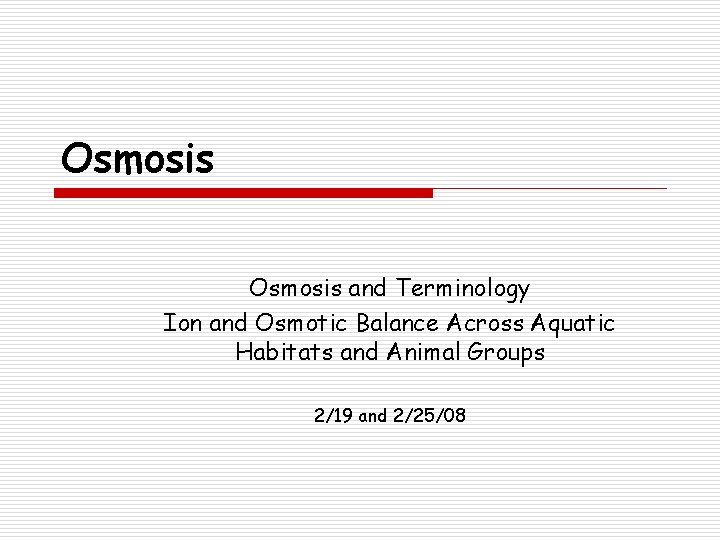 Osmosis

Osmosis and Terminology
Ion and Osmotic Balance Across Aquatic Habitats and Animal Groups

2/19 and 2/25/08